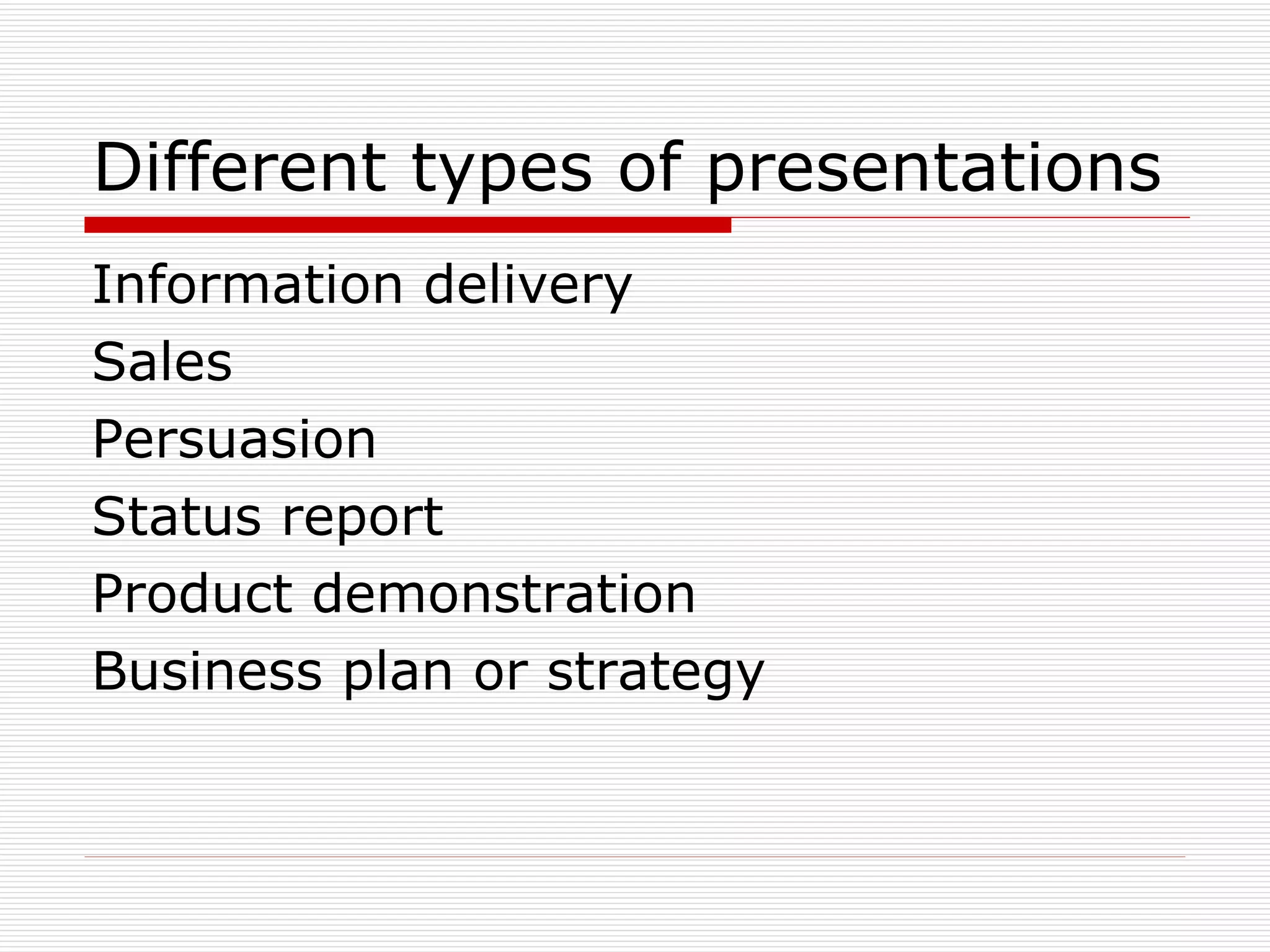 Different types of presentations

Information delivery

Sales

Persuasion

Status report

Product demonstration

Business plan or strategy